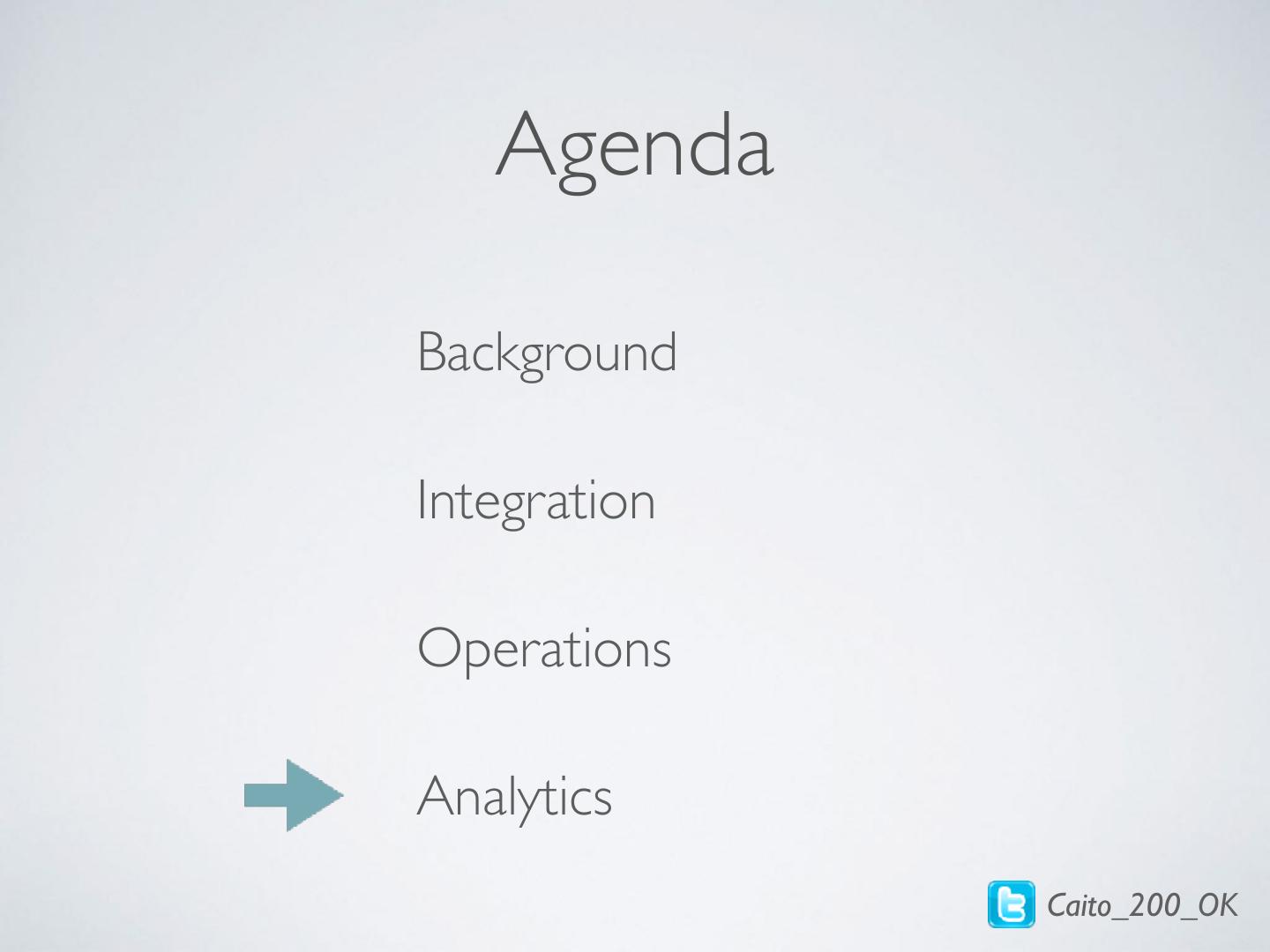 Agenda

Background

Integration

Operations

Analytics

Caito_200_OK